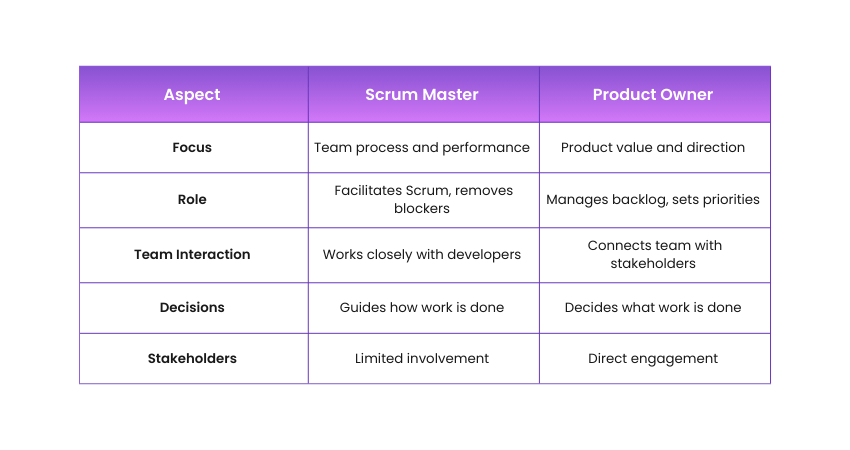 | Aspect | Scrum Master | Product Owner |
|---|---|---|
| **Focus** | Team process and performance | Product value and direction |
| **Role** | Facilitates Scrum, removes blockers | Manages backlog, sets priorities |
| **Team Interaction** | Works closely with developers | Connects team with stakeholders |
| **Decisions** | Guides how work is done | Decides what work is done |
| **Stakeholders** | Limited involvement | Direct engagement |